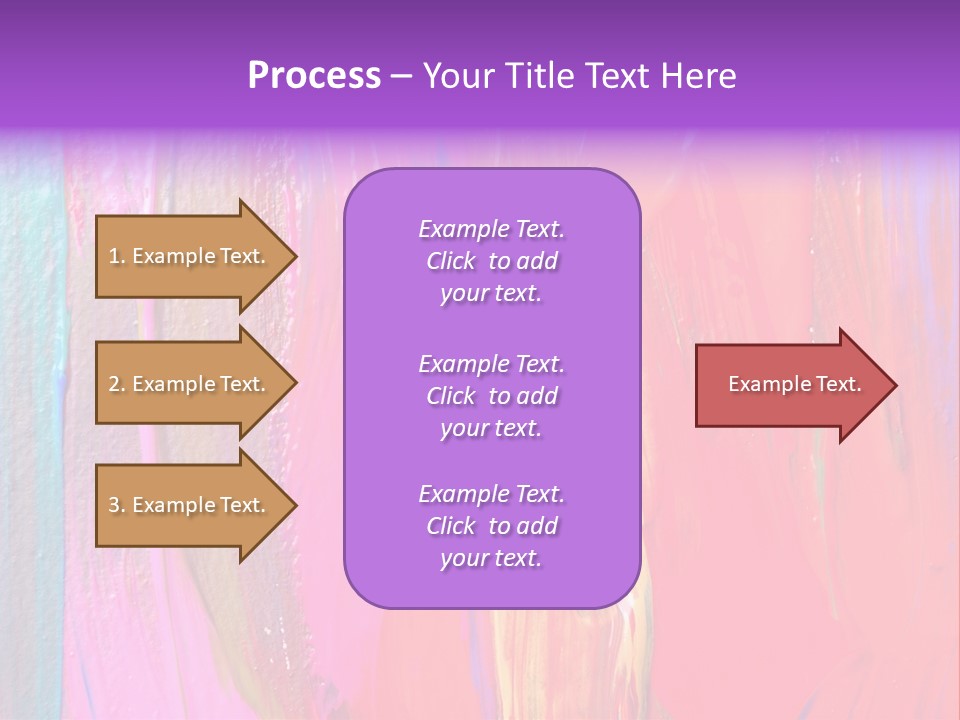 Process – Your Title Text Here

1. Example Text.

2. Example Text.

3. Example Text.

Example Text. Click to add your text.

Example Text. Click to add your text.

Example Text. Click to add your text.

Example Text.